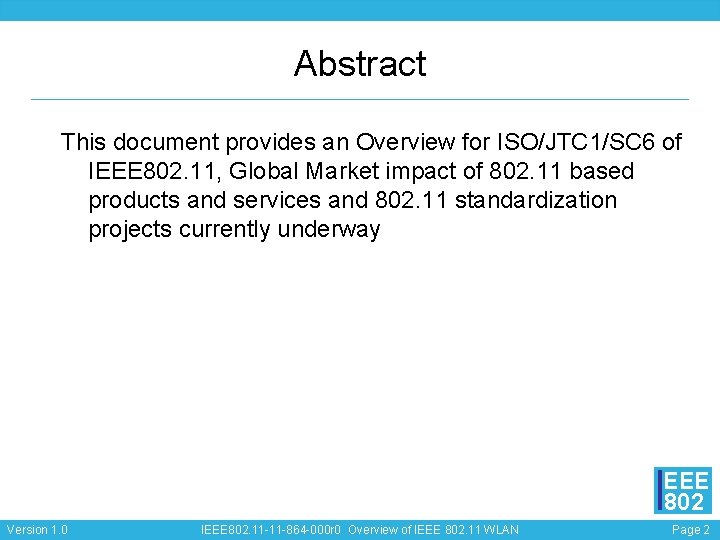 Abstract

This document provides an Overview for ISO/JTC1/SC6 of IEEE802.11, Global Market impact of 802.11 based products and services and 802.11 standardization projects currently underway

IEEE
802

Version 1.0    IEEE802.11-11-864-000r0 Overview of IEEE 802.11 WLAN    Page 2